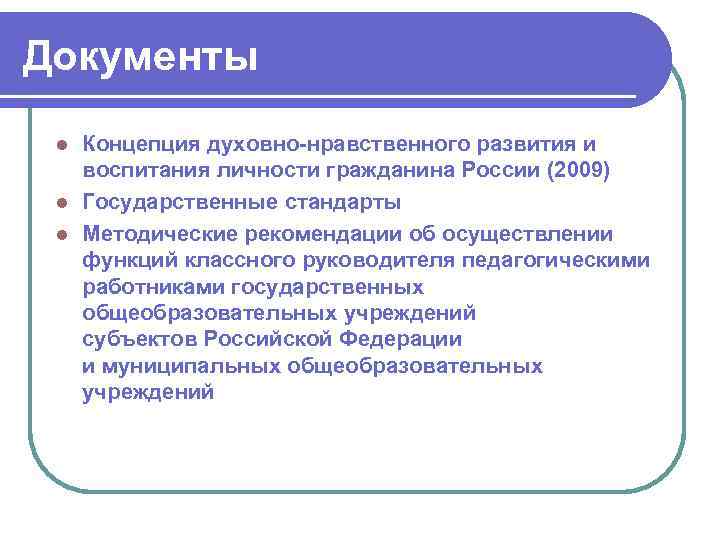 Документы

- Концепция духовно-нравственного развития и воспитания личности гражданина России (2009)
- Государственные стандарты
- Методические рекомендации об осуществлении функций классного руководителя педагогическими работниками государственных общеобразовательных учреждений субъектов Российской Федерации и муниципальных общеобразовательных учреждений